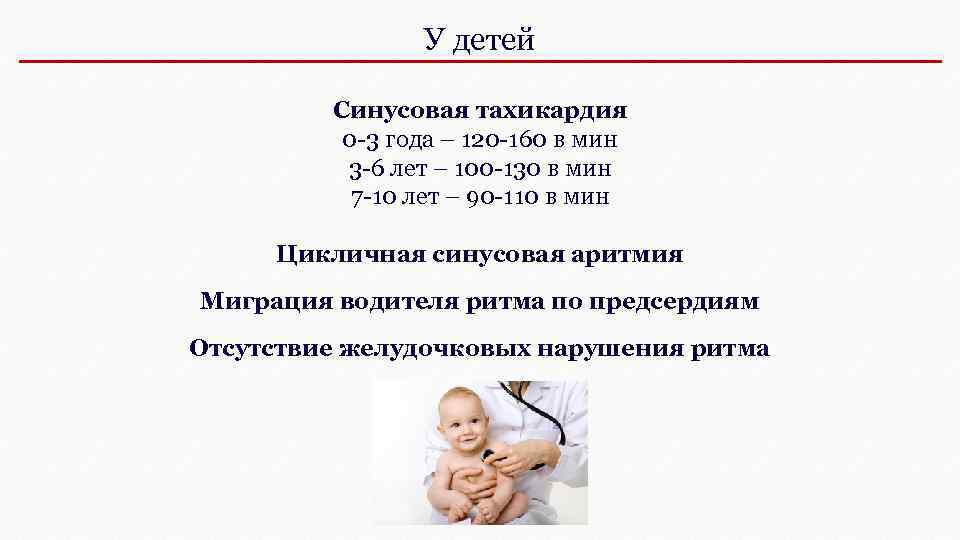 У детей

Синусовая тахикардия
0-3 года – 120-160 в мин
3-6 лет – 100-130 в мин
7-10 лет – 90-110 в мин

Цикличная синусовая аритмия

Миграция водителя ритма по предсердиям

Отсутствие желудочковых нарушения ритма